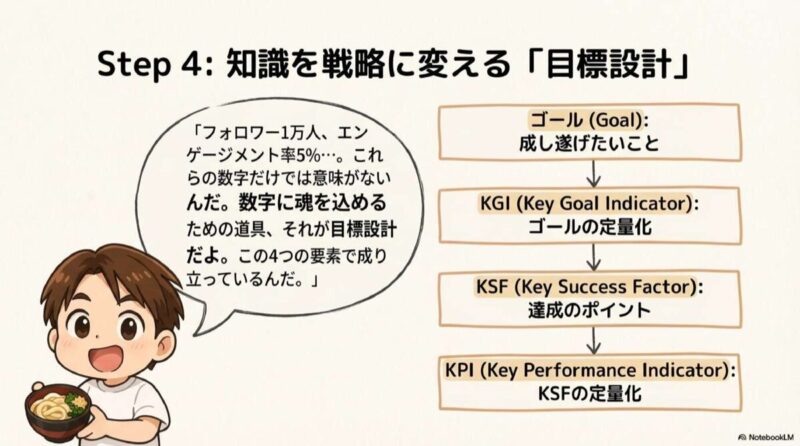 Step 4: 知識を戦略に変える「目標設計」

「フォロワー1万人、エンゲージメント率5%…。これらの数字だけでは意味がないんだ。数字に魂を込めるための道具、それが目標設計だよ。この4つの要素で成り立っているんだ。」

ゴール (Goal):
成し遂げたいこと

KGI (Key Goal Indicator):
ゴールの定量化

KSF (Key Success Factor):
達成のポイント

KPI (Key Performance Indicator):
KSFの定量化

NotebookLM